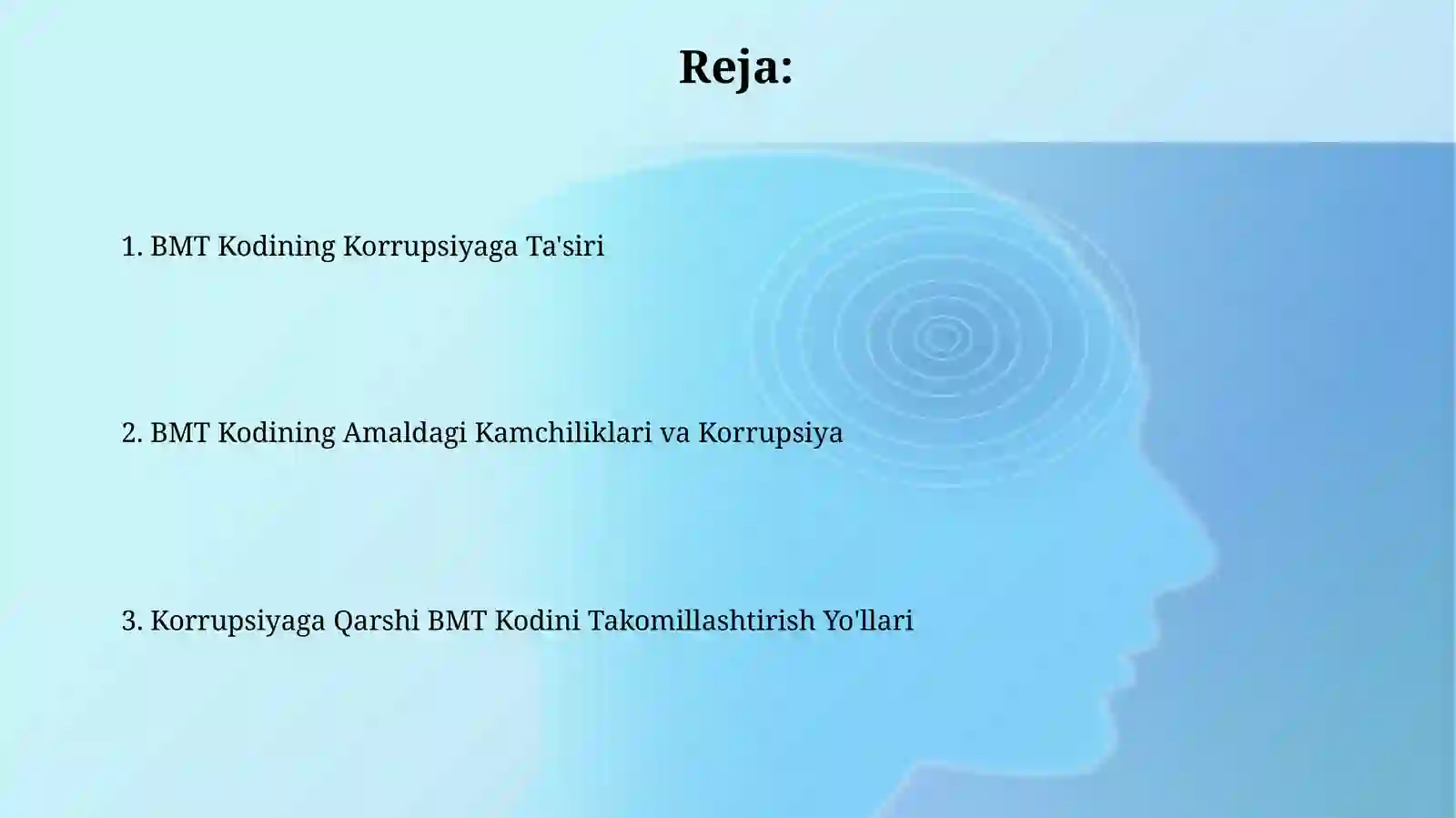 Reja:

1. BMT Kodining Korrupsiyaga Ta'siri

2. BMT Kodining Amaldagi Kamchiliklari va Korrupsiya

3. Korrupsiyaga Qarshi BMT Kodini Takomillashtirish Yo'llari